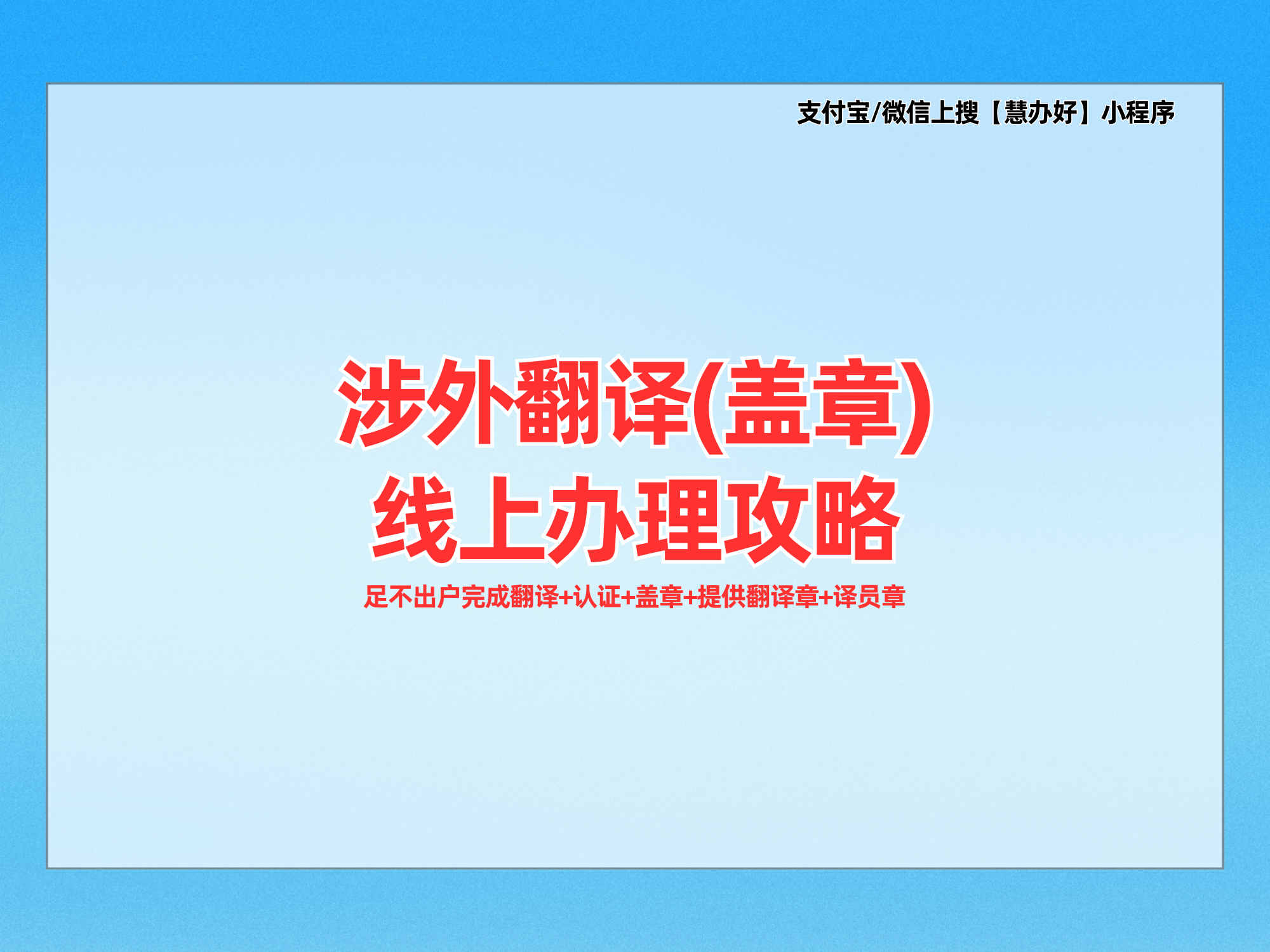 支付宝/微信上搜【慧办好】小程序

涉外翻译(盖章)
线上办理攻略

足不出户完成翻译+认证+盖章+提供翻译章+译员章